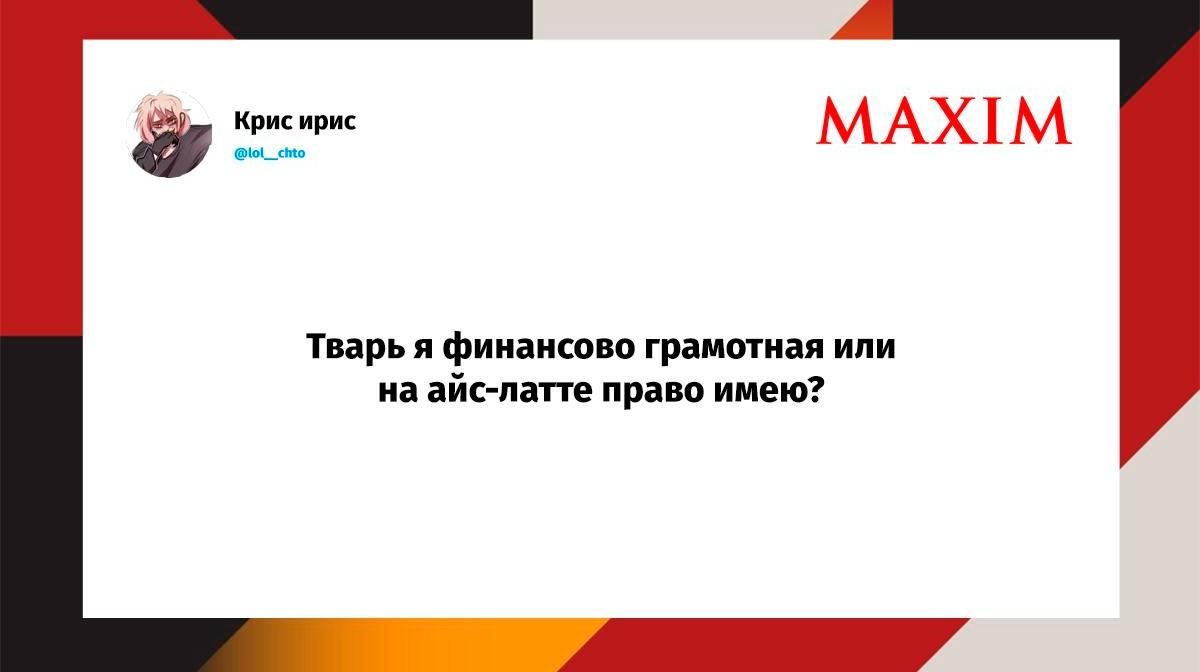 Крис ирис
@lol__chto

MAXIM

Тварь я финансово грамотная или на айс-латте право имею?